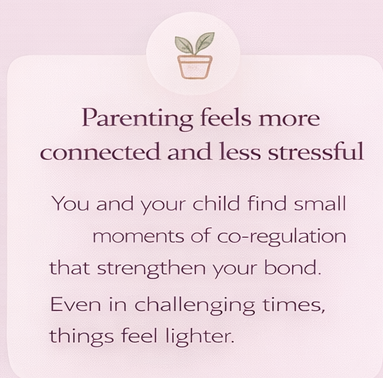 Parenting feels more connected and less stressful

You and your child find small moments of co-regulation that strengthen your bond.

Even in challenging times, things feel lighter.